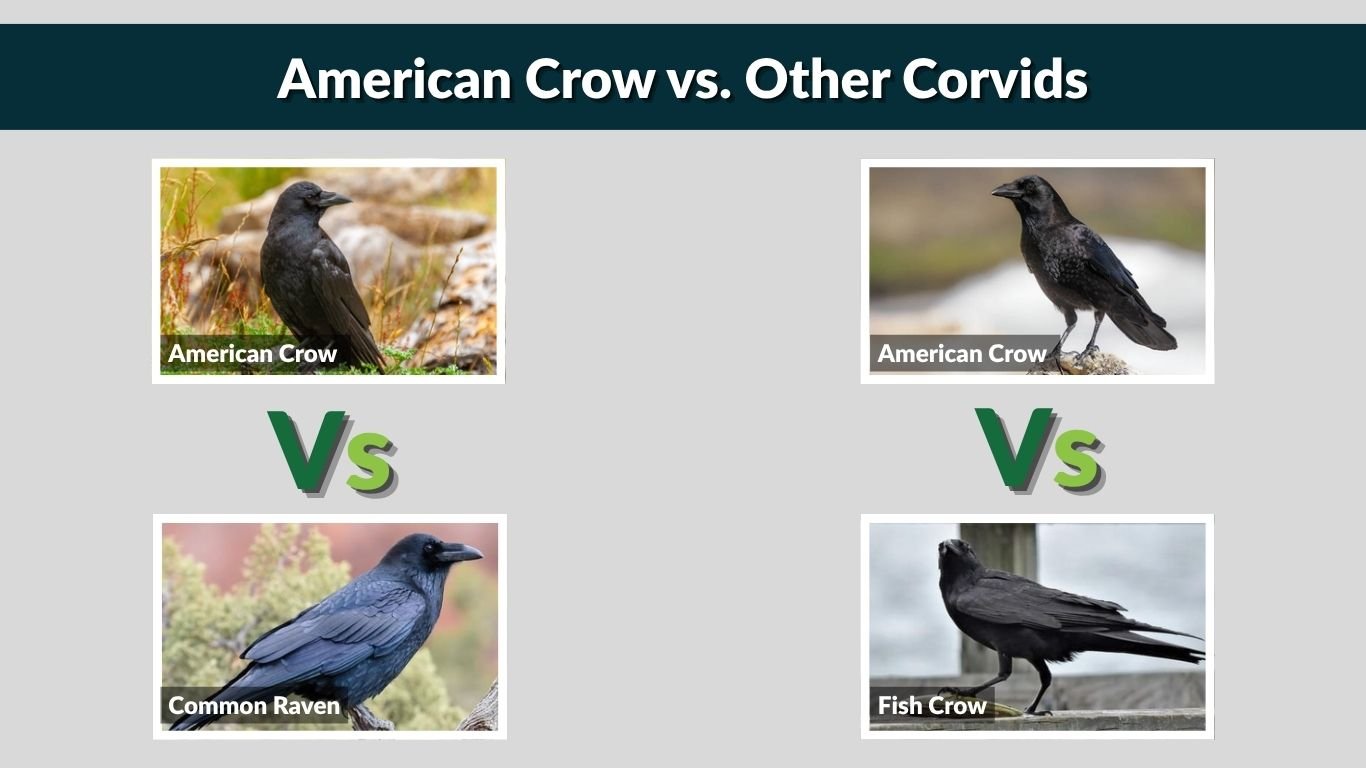 American Crow vs. Other Corvids

American Crow

Vs

Common Raven

American Crow

Vs

Fish Crow